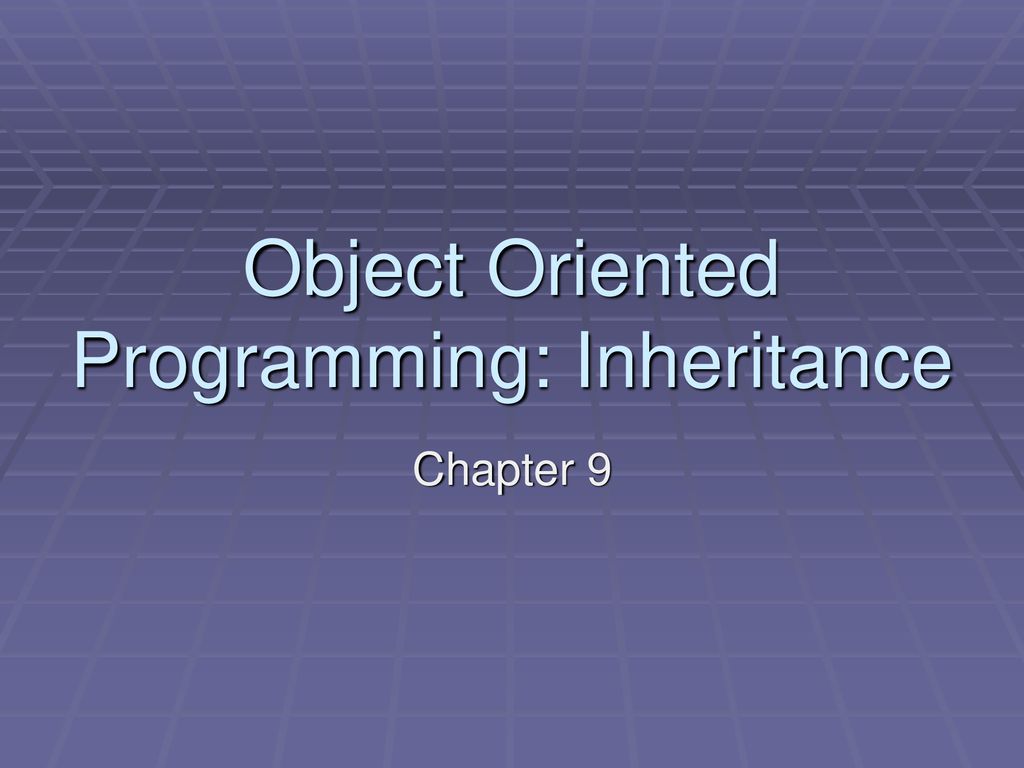 Object Oriented Programming: Inheritance

Chapter 9